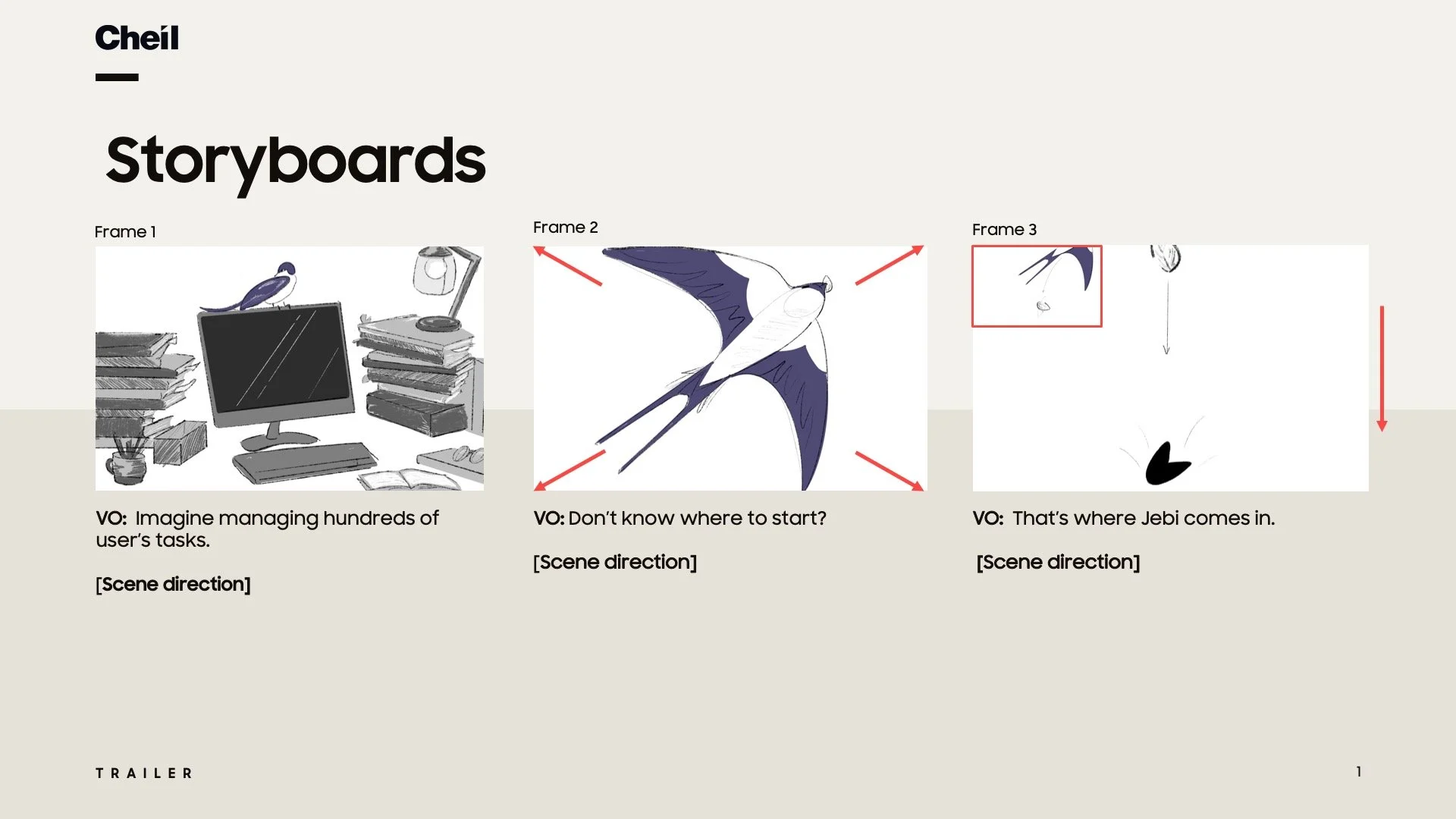 Cheil

Storyboards

Frame 1

VO: Imagine managing hundreds of user's tasks.

[Scene direction]

Frame 2

VO: Don't know where to start?

[Scene direction]

Frame 3

VO: That's where Jebi comes in.

[Scene direction]

TRAILER

1